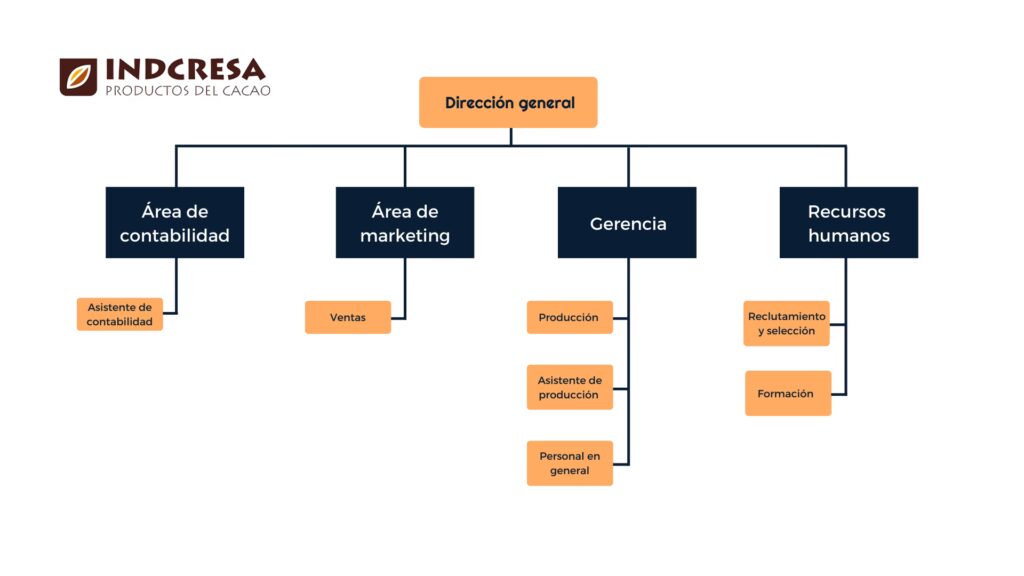 INDCRESA
PRODUCTOS DEL CACAO

Dirección general

Área de contabilidad

Asistente de contabilidad

Área de marketing

Ventas

Gerencia

Producción

Asistente de producción

Personal en general

Recursos humanos

Reclutamiento y selección

Formación